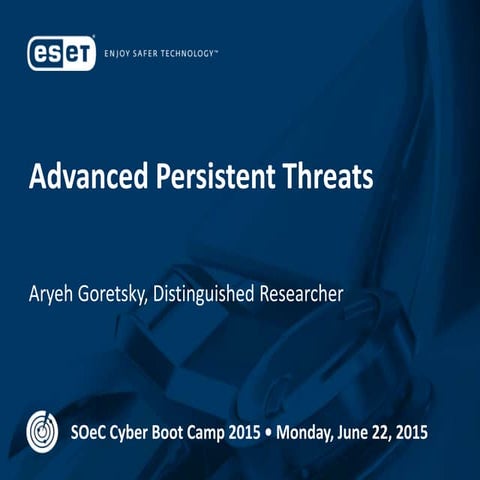 eset ENJOY SAFER TECHNOLOGY™

Advanced Persistent Threats

Aryeh Goretsky, Distinguished Researcher

SOeC Cyber Boot Camp 2015 • Monday, June 22, 2015